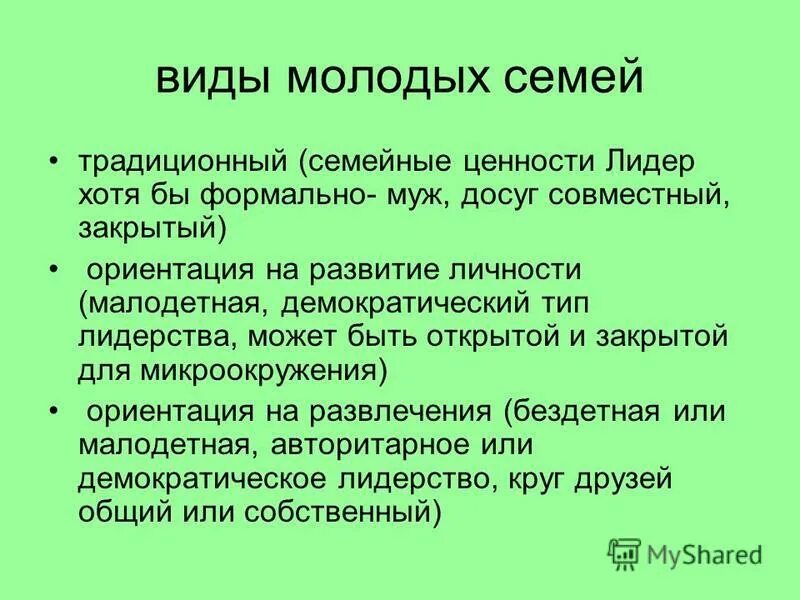 виды молодых семей

• традиционный (семейные ценности Лидер хотя бы формально- муж, досуг совместный, закрытый)

• ориентация на развитие личности (малодетная, демократический тип лидерства, может быть открытой и закрытой для микроокружения)

• ориентация на развлечения (бездетная или малодетная, авторитарное или демократическое лидерство, круг друзей общий или собственный)

MyShared